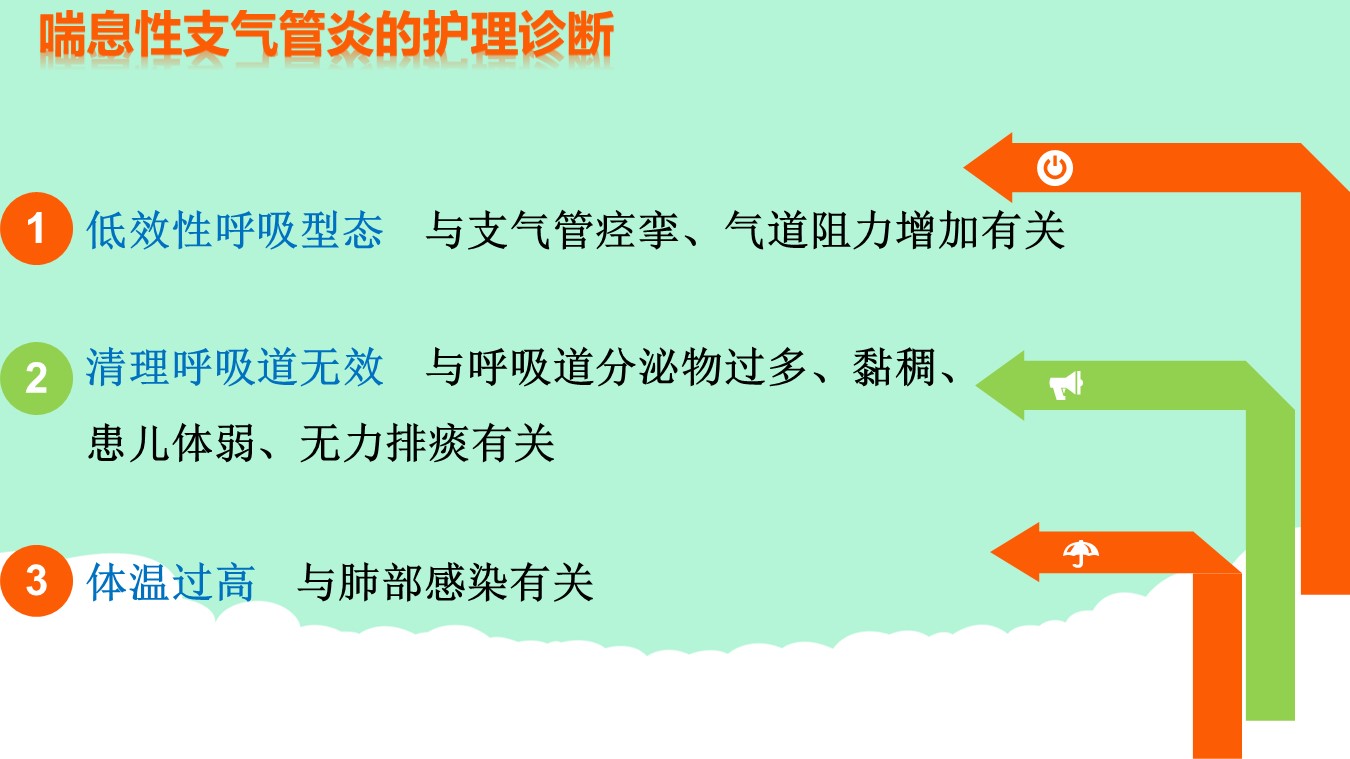 喘息性支气管炎的护理诊断

1 低效性呼吸型态 与支气管痉挛、气道阻力增加有关

2 清理呼吸道无效 与呼吸道分泌物过多、黏稠、患儿体弱、无力排痰有关

3 体温过高 与肺部感染有关